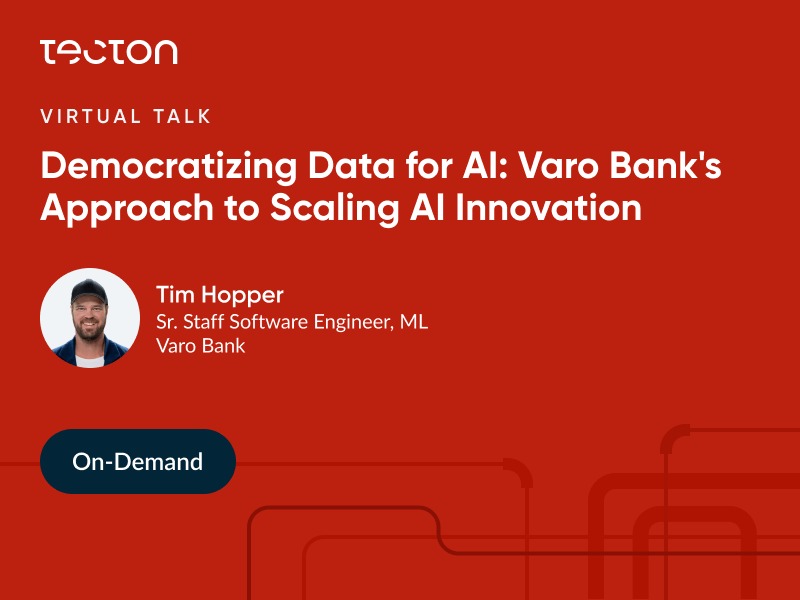 tecton

VIRTUAL TALK

Democratizing Data for AI: Varo Bank's Approach to Scaling AI Innovation

Tim Hopper
Sr. Staff Software Engineer, ML
Varo Bank

On-Demand